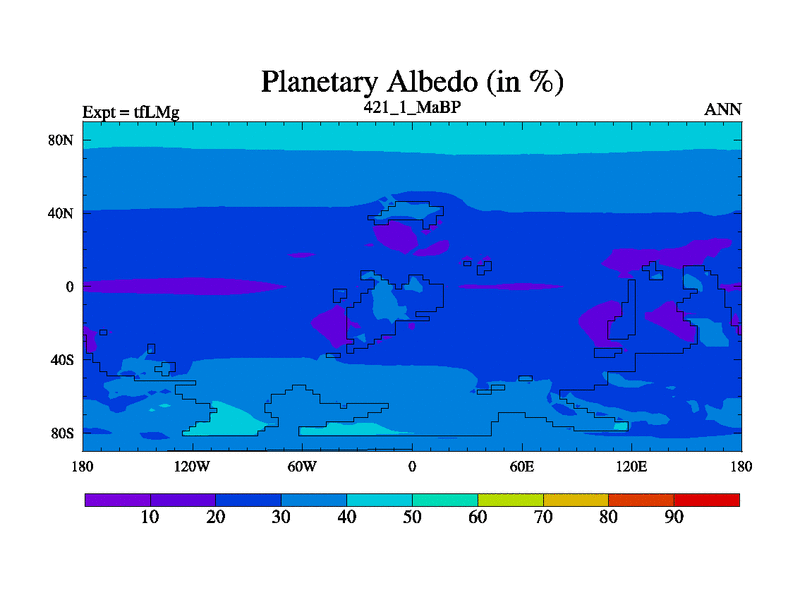 Planetary Albedo (in %)

Expt = tfLMg

421_1_MaBP

ANN

80N
40N
0
40S
80S

180 120W 60W 0 60E 120E 180

10 20 30 40 50 60 70 80 90